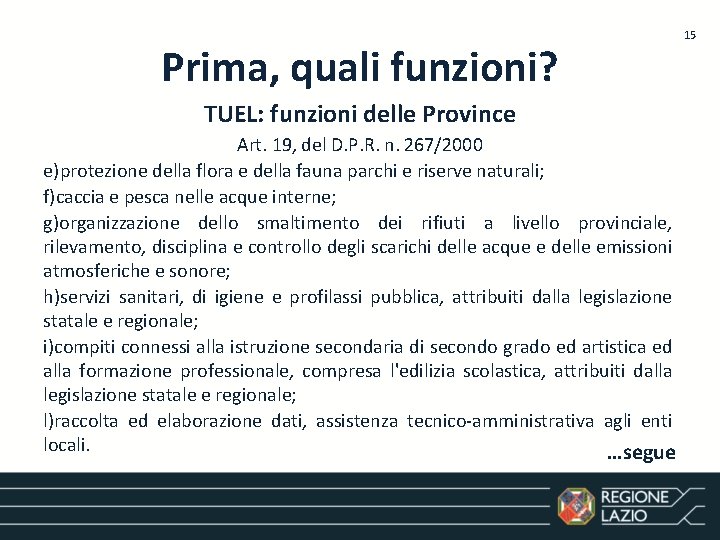 15

Prima, quali funzioni?

TUEL: funzioni delle Province

Art. 19, del D.P.R. n. 267/2000

e)protezione della flora e della fauna parchi e riserve naturali;

f)caccia e pesca nelle acque interne;

g)organizzazione dello smaltimento dei rifiuti a livello provinciale, rilevamento, disciplina e controllo degli scarichi delle acque e delle emissioni atmosferiche e sonore;

h)servizi sanitari, di igiene e profilassi pubblica, attribuiti dalla legislazione statale e regionale;

i)compiti connessi alla istruzione secondaria di secondo grado ed artistica ed alla formazione professionale, compresa l'edilizia scolastica, attribuiti dalla legislazione statale e regionale;

l)raccolta ed elaborazione dati, assistenza tecnico-amministrativa agli enti locali.

…segue

REGIONE LAZIO